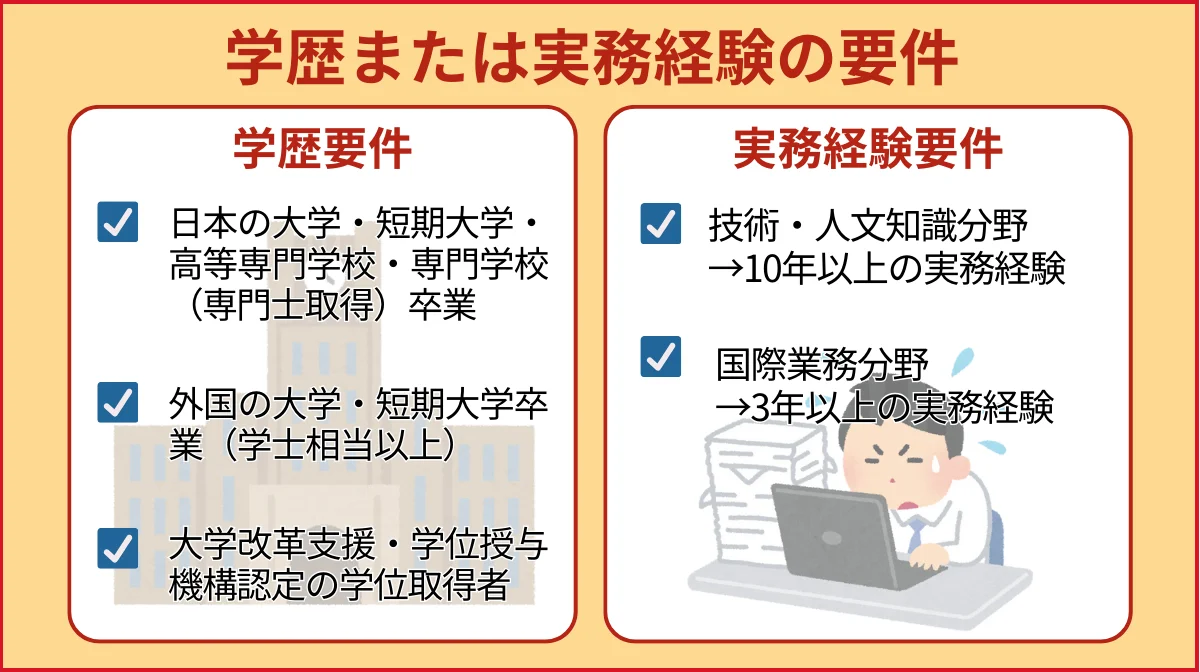 学歴または実務経験の要件

学歴要件

日本の大学・短期大学・高等専門学校・専門学校（専門士取得）卒業

外国の大学・短期大学卒業（学士相当以上）

大学改革支援・学位授与機構認定の学位取得者

実務経験要件

技術・人文知識分野
→10年以上の実務経験

国際業務分野
→3年以上の実務経験